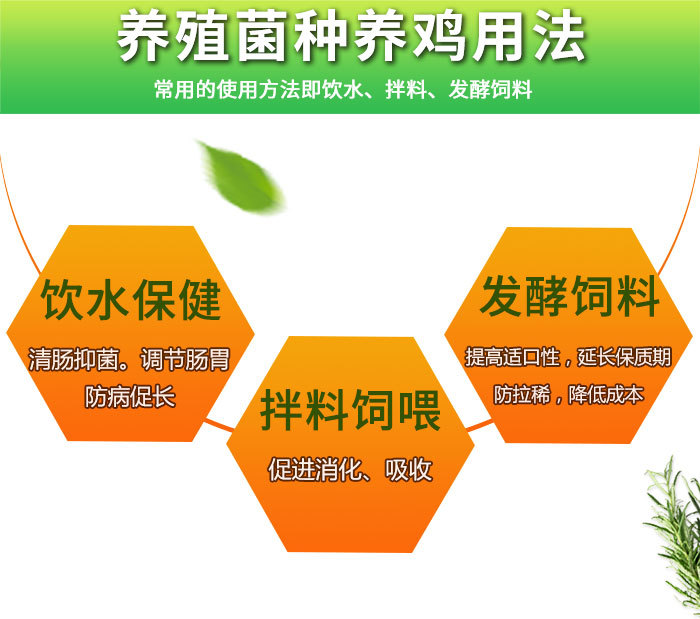 养殖菌种养鸡用法

常用的使用方法即饮水、拌料、发酵饲料

饮水保健

清肠抑菌。调节肠胃
防病促长

拌料饲喂

促进消化、吸收

发酵饲料

提高适口性，延长保质期
防拉稀，降低成本